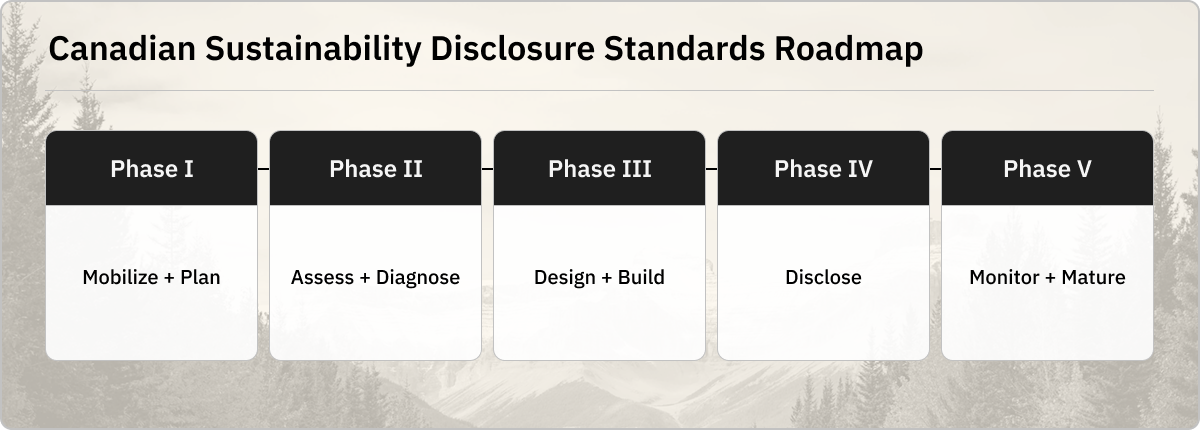 Canadian Sustainability Disclosure Standards Roadmap

Phase I

Mobilize + Plan

Phase II

Assess + Diagnose

Phase III

Design + Build

Phase IV

Disclose

Phase V

Monitor + Mature